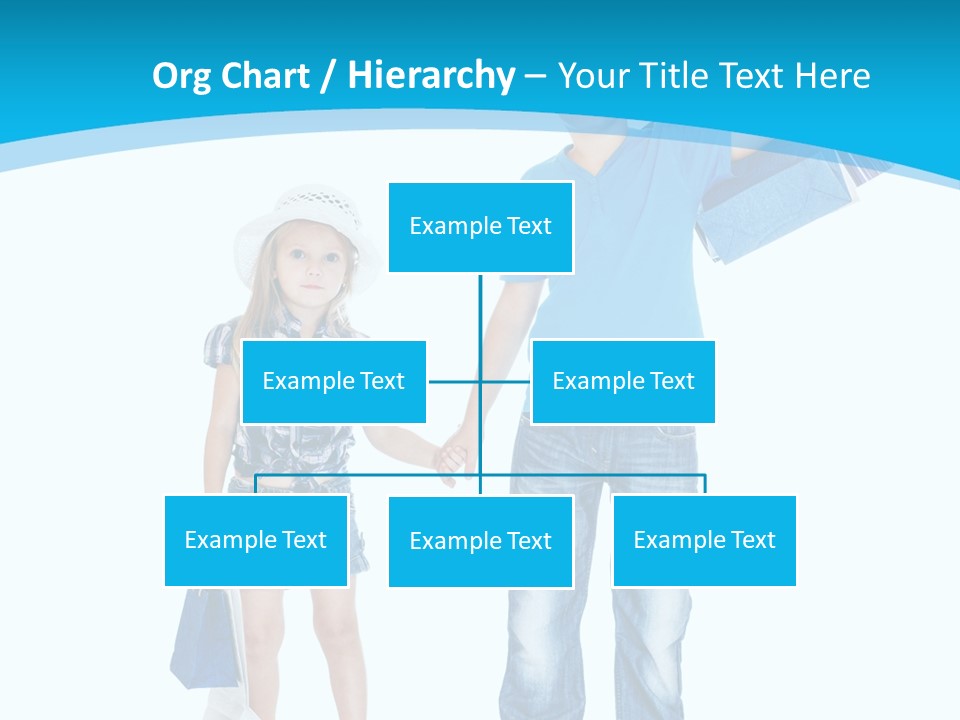 Org Chart / Hierarchy – Your Title Text Here

Example Text

Example Text

Example Text

Example Text

Example Text

Example Text